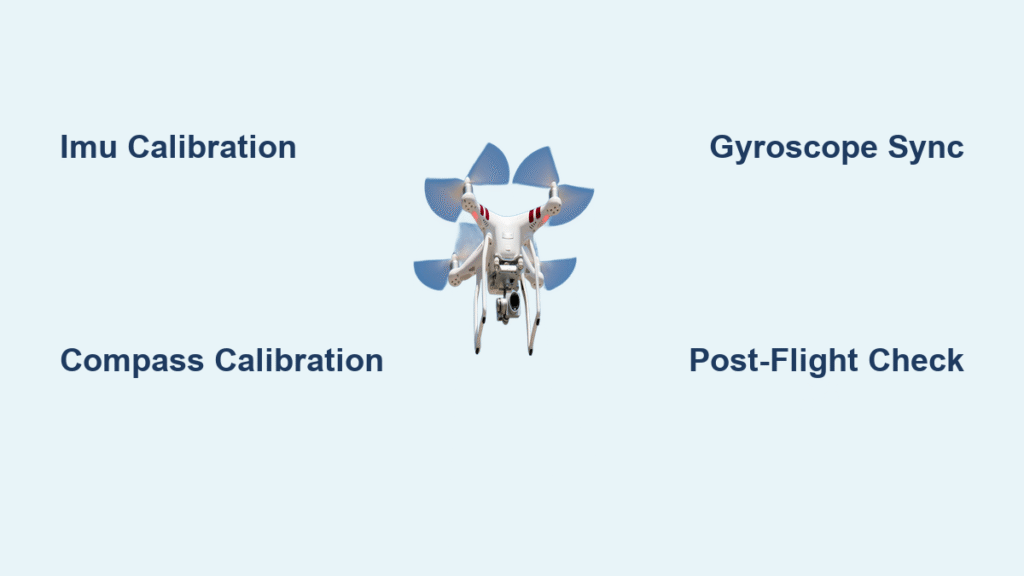 Imu Calibration

Gyroscope Sync

Compass Calibration

Post-Flight Check